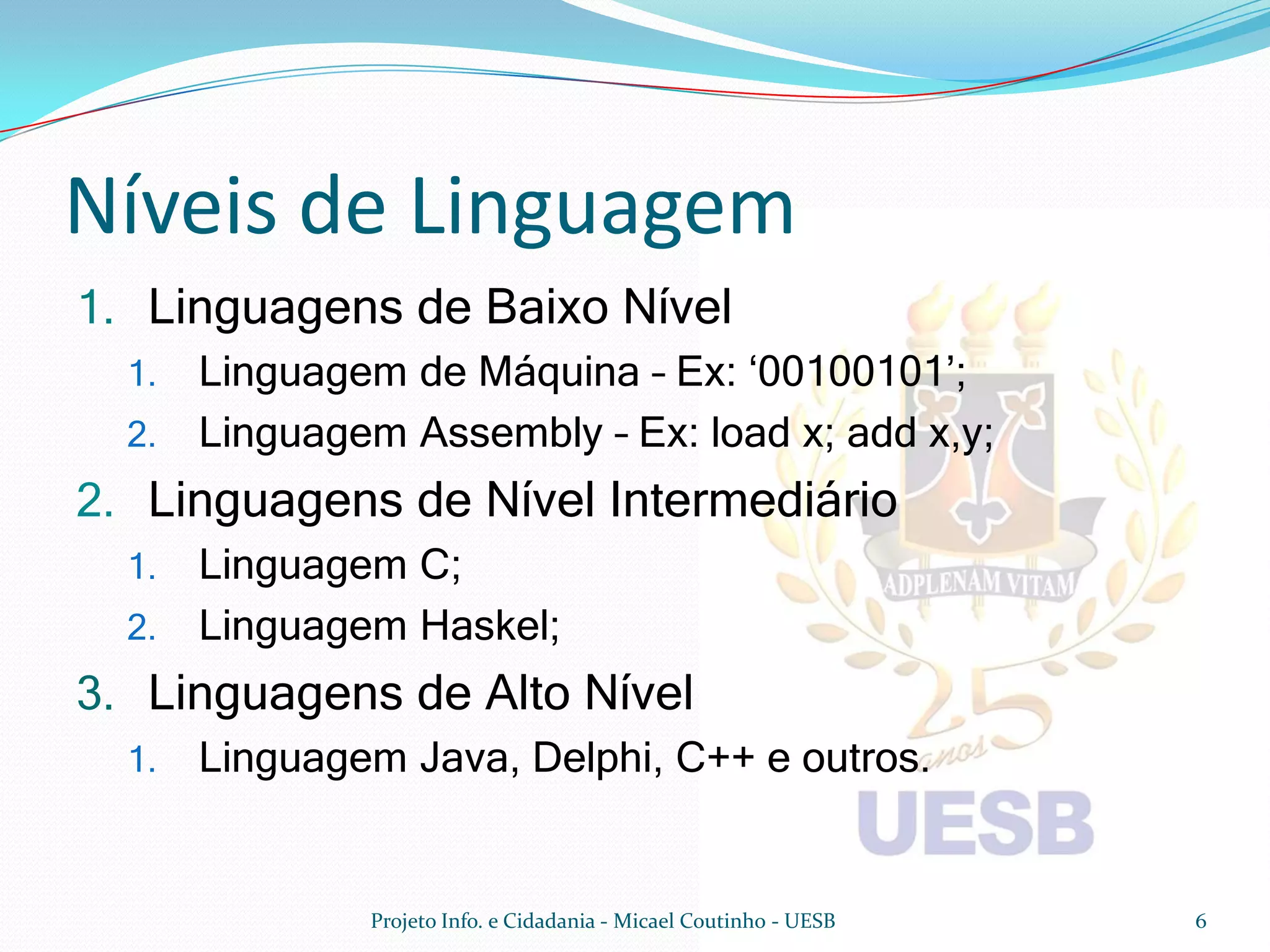 Níveis de Linguagem

1. Linguagens de Baixo Nível
   1. Linguagem de Máquina – Ex: ‘00100101’;
   2. Linguagem Assembly – Ex: load x; add x,y;
2. Linguagens de Nível Intermediário
   1. Linguagem C;
   2. Linguagem Haskel;
3. Linguagens de Alto Nível
   1. Linguagem Java, Delphi, C++ e outros.

ADPLENAM VITAM
25 anos
UESB

Projeto Info. e Cidadania - Micael Coutinho - UESB

6